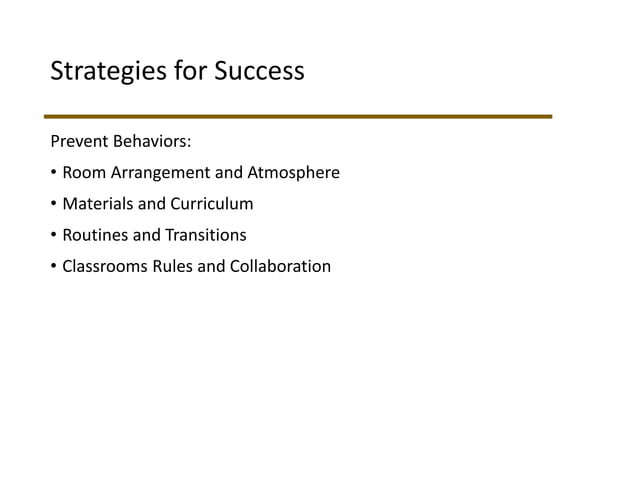 Strategies for Success

Prevent Behaviors:

• Room Arrangement and Atmosphere
• Materials and Curriculum
• Routines and Transitions
• Classrooms Rules and Collaboration